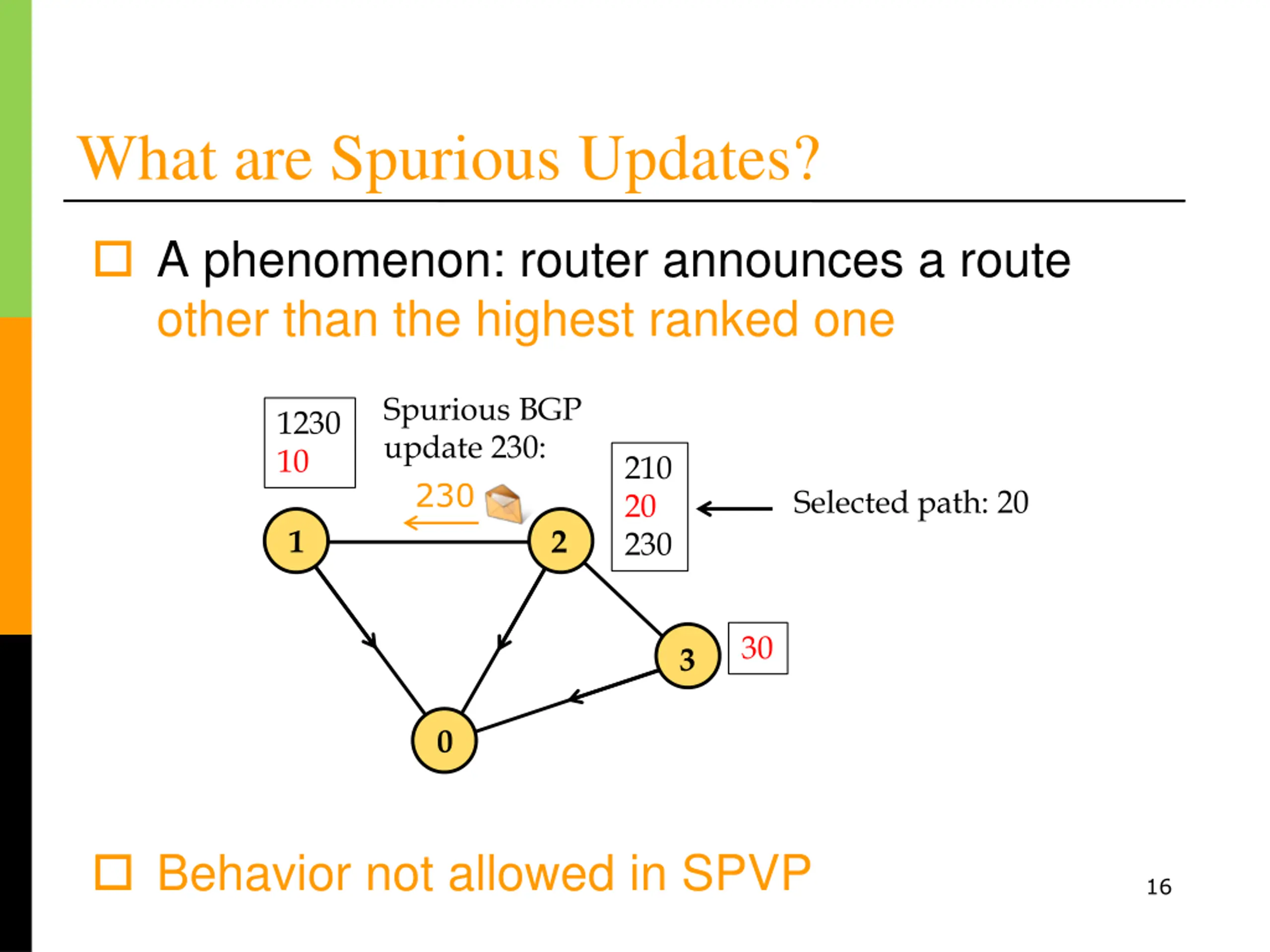 What are Spurious Updates?

A phenomenon: router announces a route other than the highest ranked one

1230
10

Spurious BGP update 230:

230

210
20
230

Selected path: 20

1

2

3

30

0

Behavior not allowed in SPVP

16